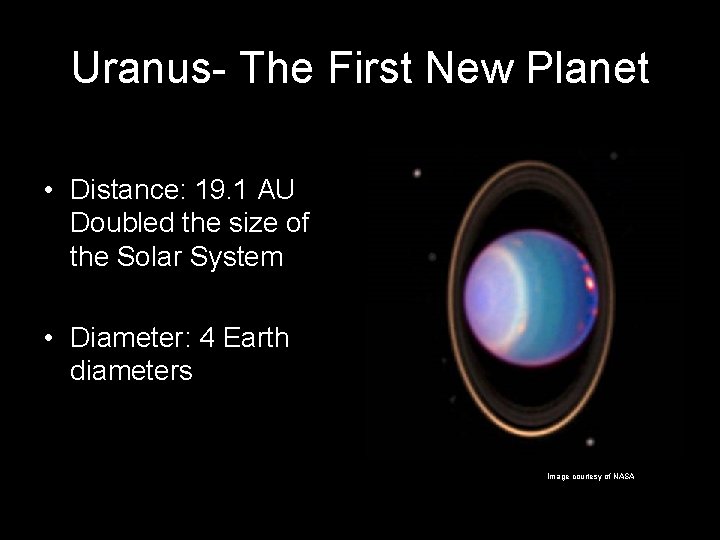 Uranus- The First New Planet

• Distance: 19.1 AU Doubled the size of the Solar System

• Diameter: 4 Earth diameters

Image courtesy of NASA